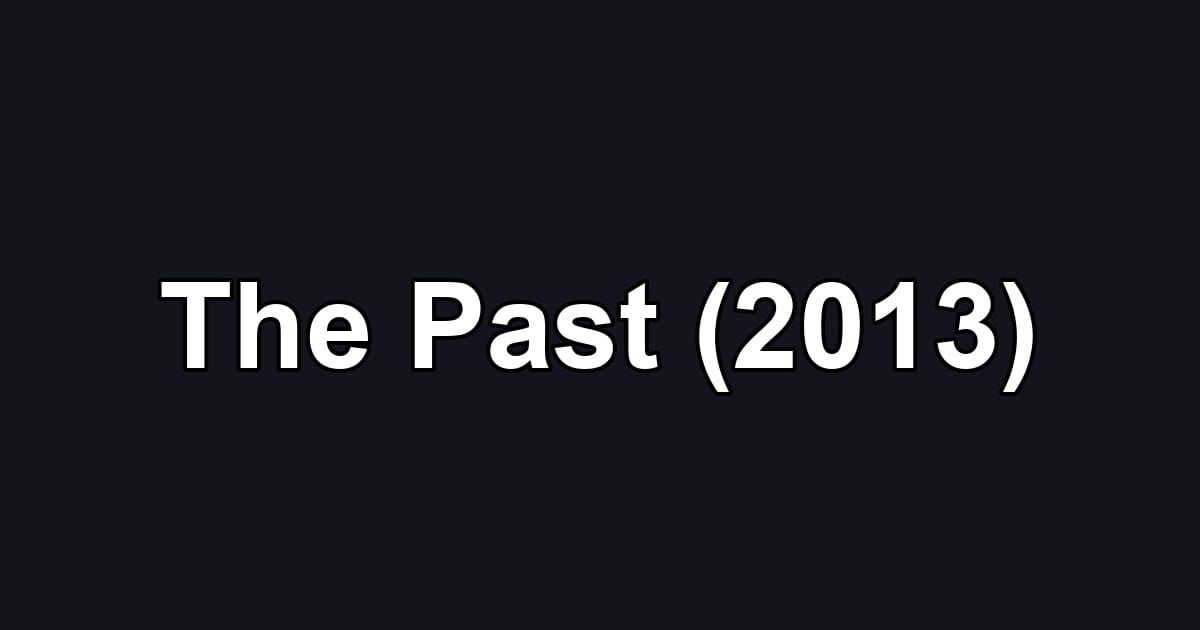 The Past (2013)